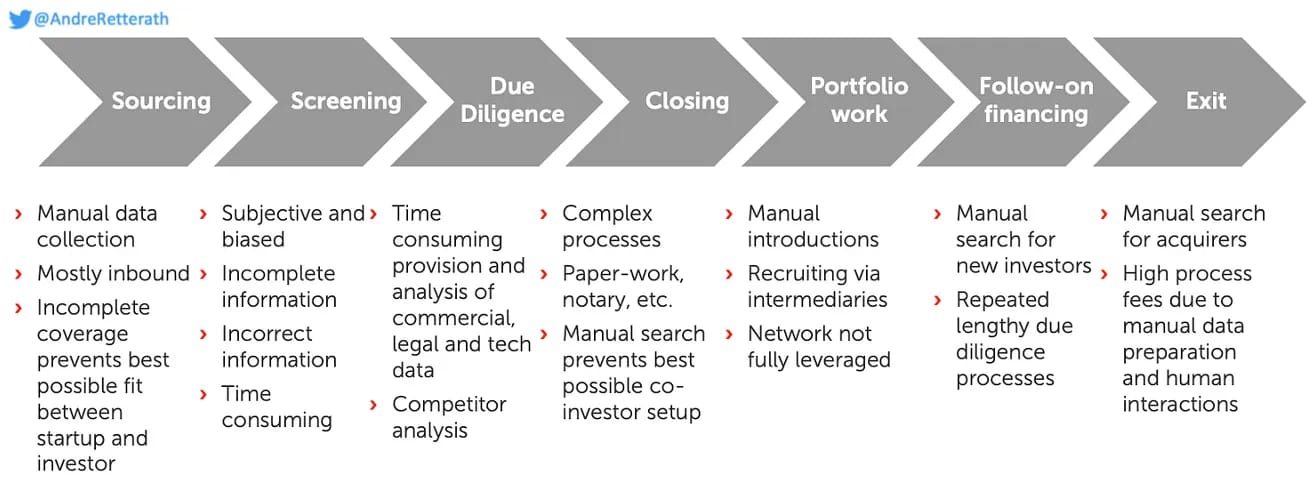 @AndreRetterath

Sourcing

Screening

Due Diligence

Closing

Portfolio work

Follow-on financing

Exit

› Manual data collection
› Mostly inbound
› Incomplete coverage prevents best possible fit between startup and investor

› Subjective and biased
› Incomplete information
› Incorrect information
› Time consuming

› Time consuming provision and analysis of commercial, legal and tech data
› Competitor analysis

› Complex processes
› Paper-work, notary, etc.
› Manual search prevents best possible co-investor setup

› Manual introductions
› Recruiting via intermediaries
› Network not fully leveraged

› Manual search for new investors
› Repeated lengthy due diligence processes

› Manual search for acquirers
› High process fees due to manual data preparation and human interactions